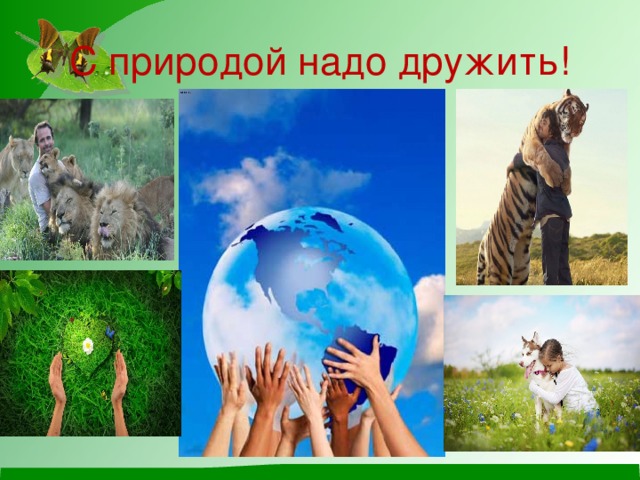 С природой надо дружить!